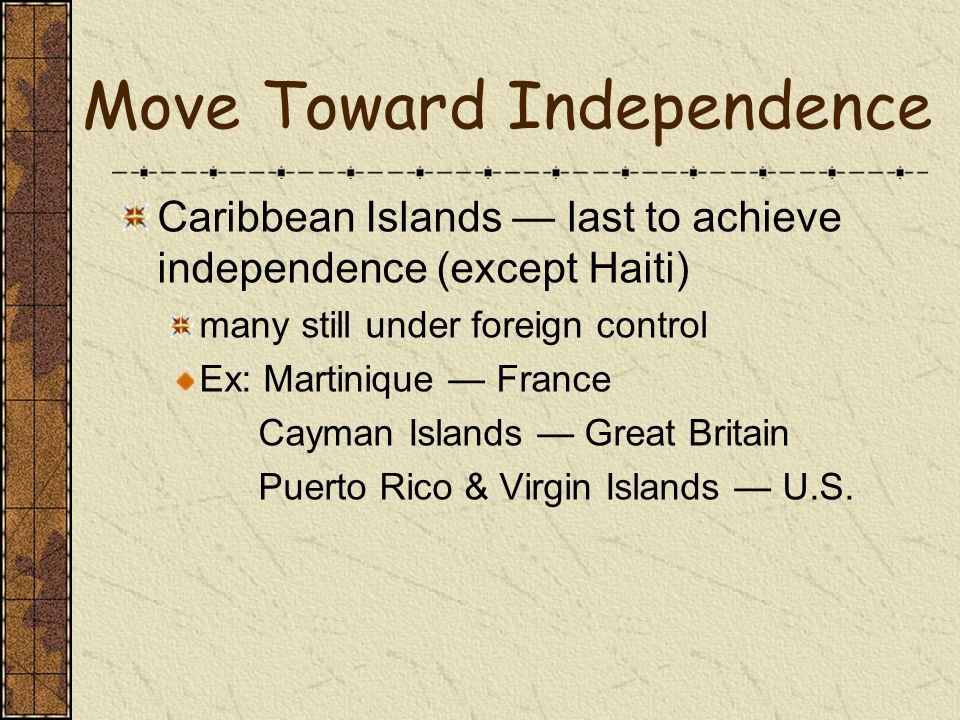 Move Toward Independence

Caribbean Islands — last to achieve independence (except Haiti)

many still under foreign control

Ex: Martinique — France
Cayman Islands — Great Britain
Puerto Rico & Virgin Islands — U.S.